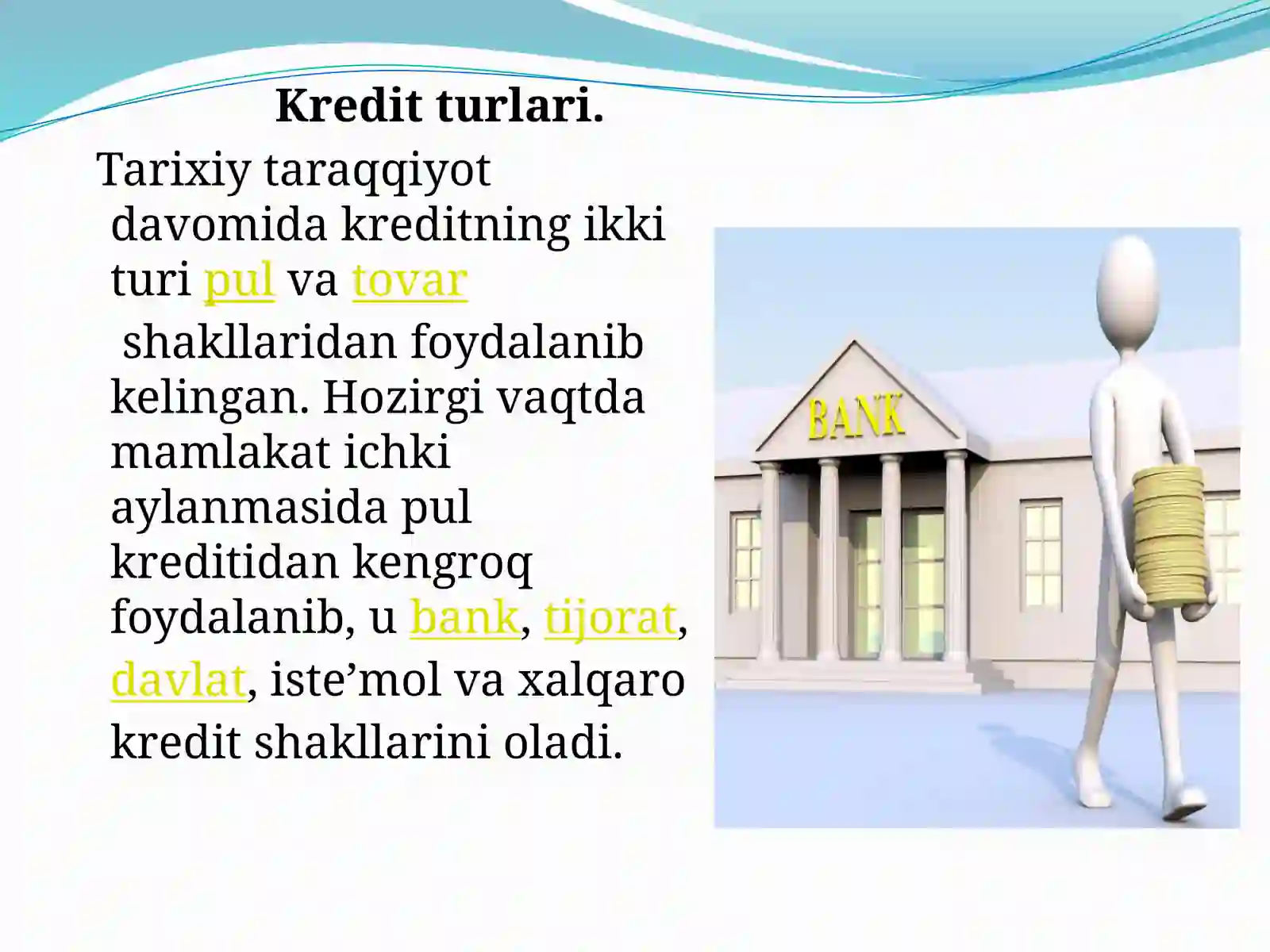 Kredit turlari.

Tarixiy taraqqiyot davomida kreditning ikki turi pul va tovar shakllaridan foydalanib kelingan. Hozirgi vaqtda mamlakat ichki aylanmasida pul kreditidan kengroq foydalanib, u bank, tijorat, davlat, iste’mol va xalqaro kredit shakllarini oladi.

BANK